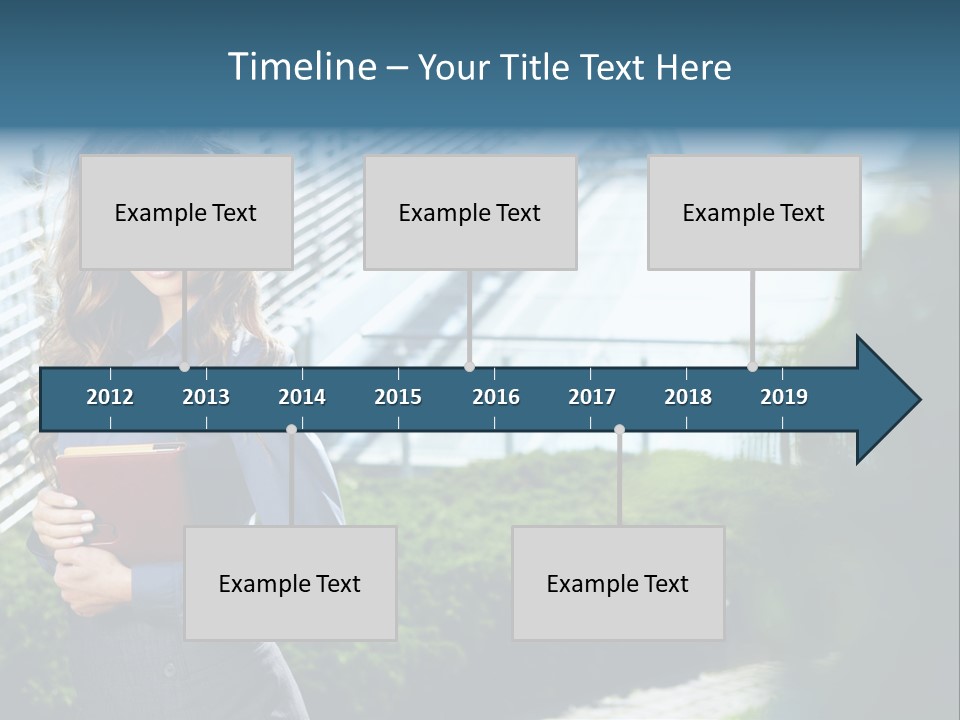 Timeline – Your Title Text Here

Example Text

Example Text

Example Text

2012 2013 2014 2015 2016 2017 2018 2019

Example Text

Example Text